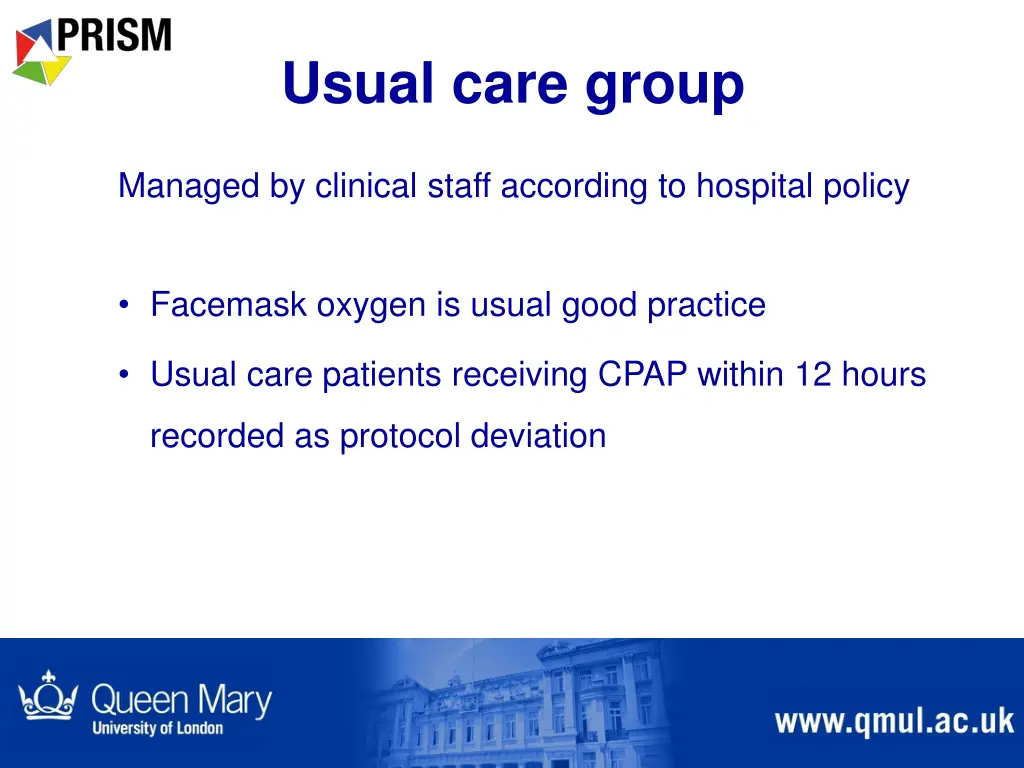 PRISM

Usual care group

Managed by clinical staff according to hospital policy

• Facemask oxygen is usual good practice

• Usual care patients receiving CPAP within 12 hours recorded as protocol deviation

Queen Mary
University of London

www.qmul.ac.uk